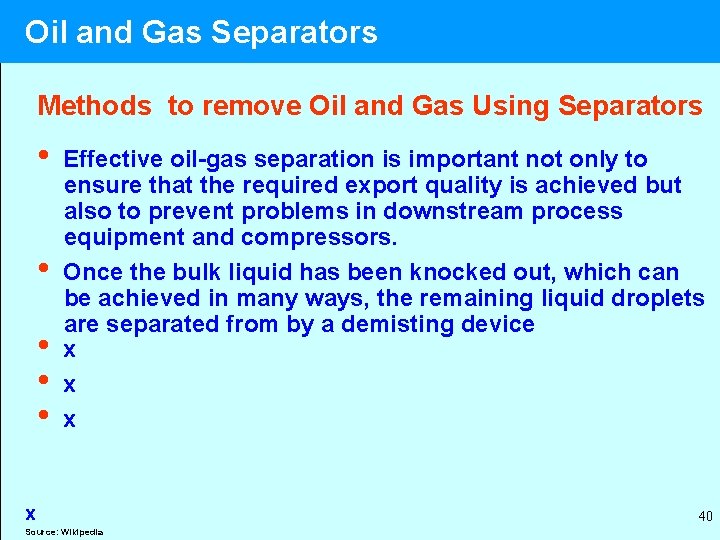 Oil and Gas Separators

Methods  to remove Oil and Gas Using Separators

• Effective oil-gas separation is important not only to ensure that the required export quality is achieved but also to prevent problems in downstream process equipment and compressors.
• Once the bulk liquid has been knocked out, which can be achieved in many ways, the remaining liquid droplets are separated from by a demisting device
• x
• x
• x

x

Source: Wikipedia

40